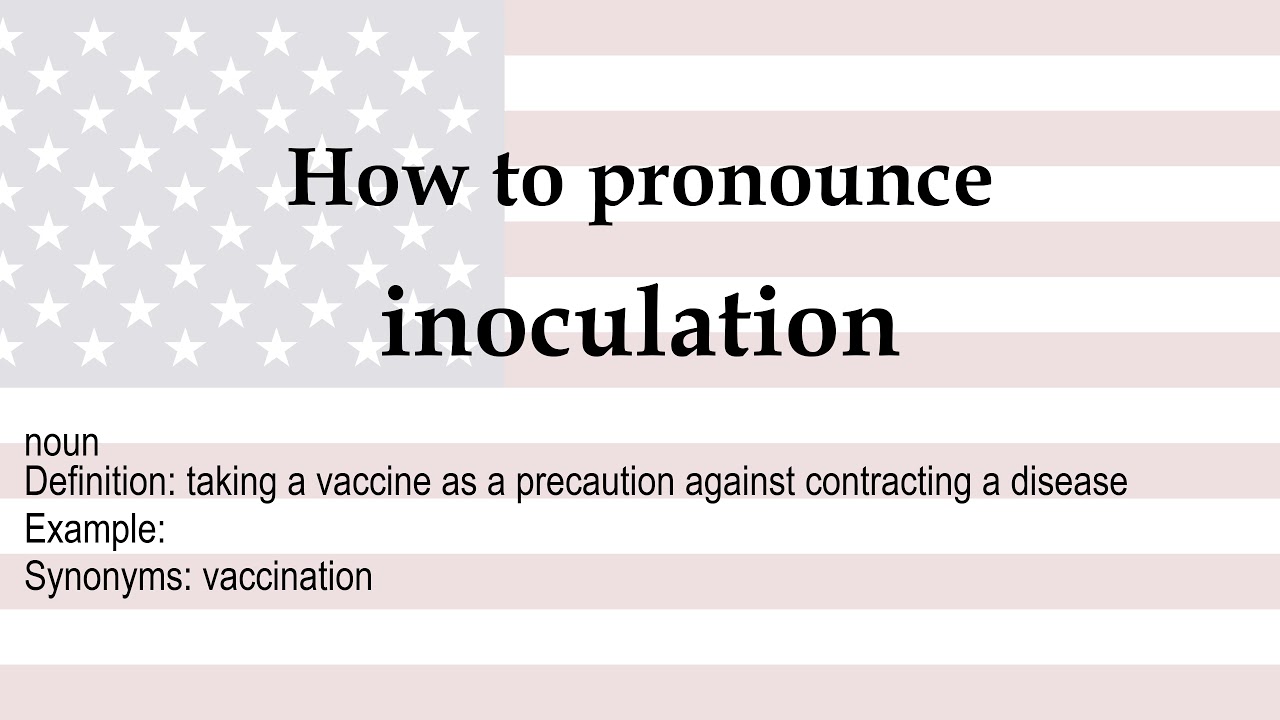 How to pronounce

inoculation

noun
Definition: taking a vaccine as a precaution against contracting a disease
Example:
Synonyms: vaccination